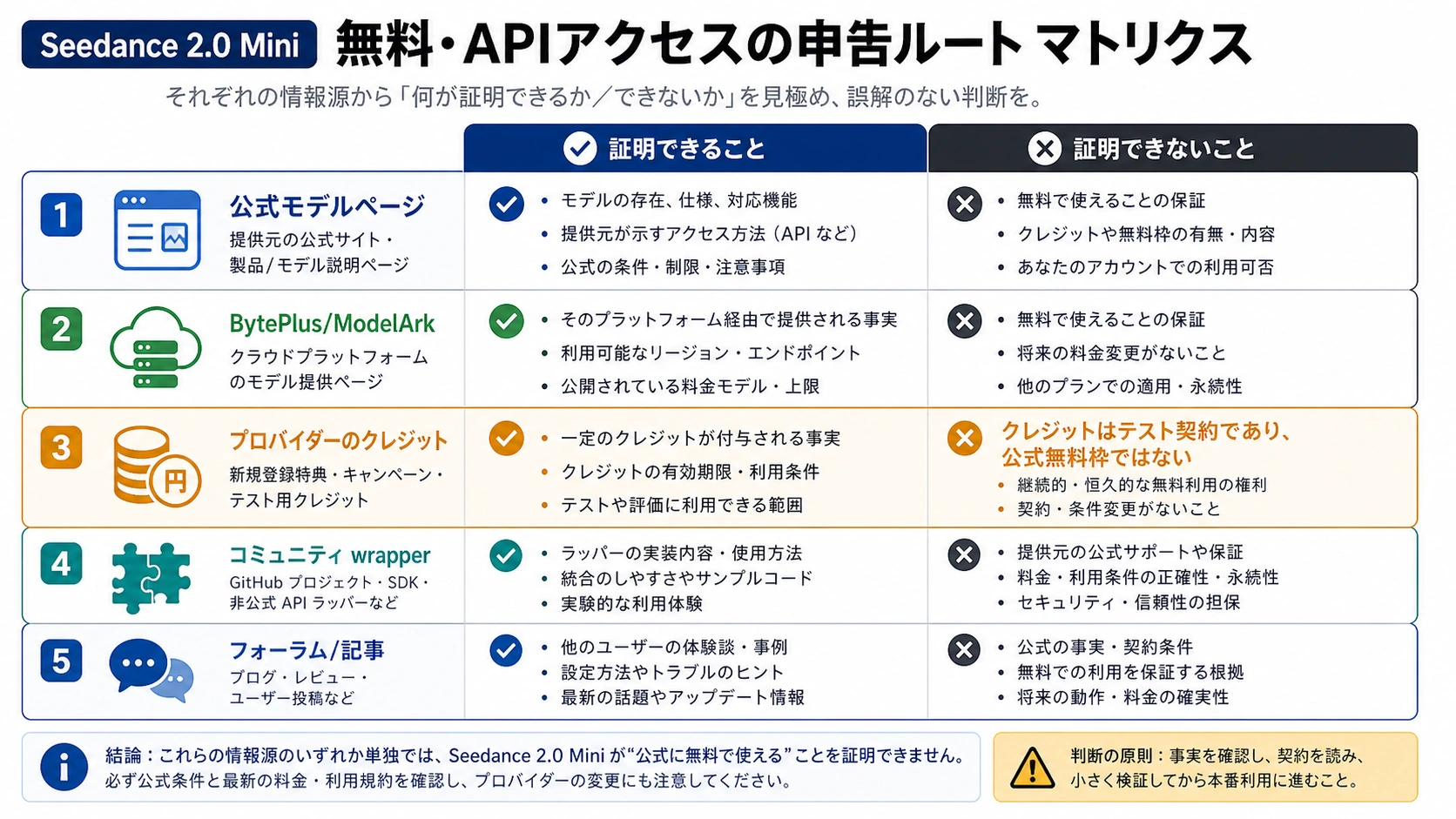 Seedance 2.0 Mini 無料・APIアクセスの申告ルート マトリクス

それぞれの情報源から「何が証明できるか／できないか」を見極め、誤解のない判断を。

| | 証明できること | 証明できないこと |
|---|---|---|
| 1 公式モデルページ 提供元の公式サイト・製品/モデル説明ページ | • モデルの存在、仕様、対応機能 • 提供元が示すアクセス方法（API など） • 公式の条件・制限・注意事項 | • 無料で使えることの保証 • クレジットや無料枠の有無・内容 • あなたのアカウントでの利用可否 |
| 2 BytePlus/ModelArk クラウドプラットフォームのモデル提供ページ | • そのプラットフォーム経由で提供される事実 • 利用可能なリージョン・エンドポイント • 公開されている料金モデル・上限 | • 無料で使えることの保証 • 将来の料金変更がないこと • 他のプランでの適用・永続性 |
| 3 プロバイダーのクレジット 新規登録特典・キャンペーン・テスト用クレジット | • 一定のクレジットが付与される事実 • クレジットの有効期限・利用条件 • テストや評価に利用できる範囲 | クレジットはテスト契約であり、公式無料枠ではない • 継続的・恒久的な無料利用の権利 • 契約・条件変更がないこと |
| 4 コミュニティ wrapper GitHub プロジェクト・SDK・非公式 API ラッパーなど | • ラッパーの実装内容・使用方法 • 統合のしやすさやサンプルコード • 実験的な利用体験 | • 提供元の公式サポートや保証 • 料金・利用条件の正確性・永続性 • セキュリティ・信頼性の担保 |
| 5 フォーラム/記事 ブログ・レビュー・ユーザー投稿など | • 他のユーザーの体験談・事例 • 設定方法やトラブルのヒント • 最新の話題やアップデート情報 | • 公式の事実・契約条件 • 無料での利用を保証する根拠 • 将来の動作・料金の確実性 |

結論：これらの情報源のいずれか単独では、Seedance 2.0 Mini が“公式に無料で使える”ことを証明できません。必ず公式条件と最新の料金・利用規約を確認し、プロバイダーの変更にも注意してください。

判断の原則：事実を確認し、契約を読み、小さく検証してから本番利用に進むこと。